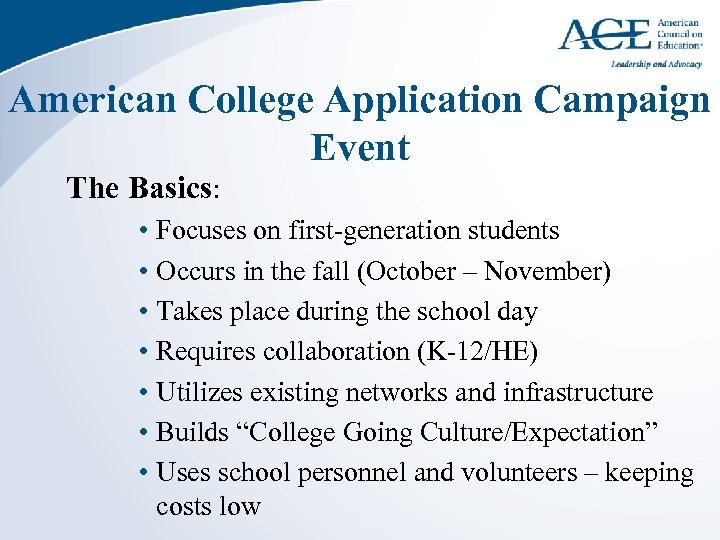 ACE American Council on Education®
Leadership and Advocacy

American College Application Campaign Event

The Basics:

• Focuses on first-generation students
• Occurs in the fall (October – November)
• Takes place during the school day
• Requires collaboration (K-12/HE)
• Utilizes existing networks and infrastructure
• Builds “College Going Culture/Expectation”
• Uses school personnel and volunteers – keeping costs low